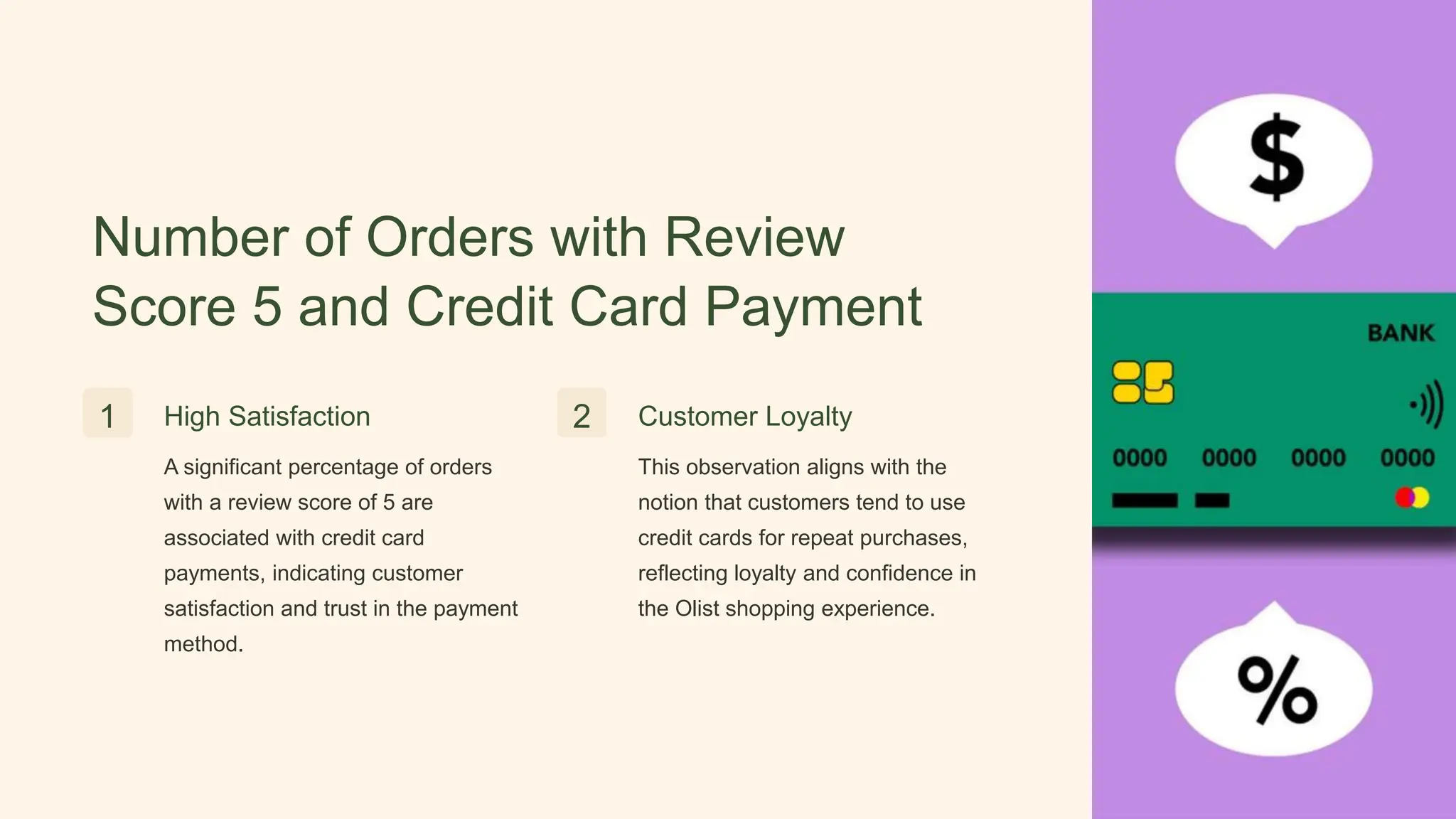 Number of Orders with Review Score 5 and Credit Card Payment

1

High Satisfaction

A significant percentage of orders with a review score of 5 are associated with credit card payments, indicating customer satisfaction and trust in the payment method.

2

Customer Loyalty

This observation aligns with the notion that customers tend to use credit cards for repeat purchases, reflecting loyalty and confidence in the Olist shopping experience.

$

BANK

0000 0000 0000 0000

%